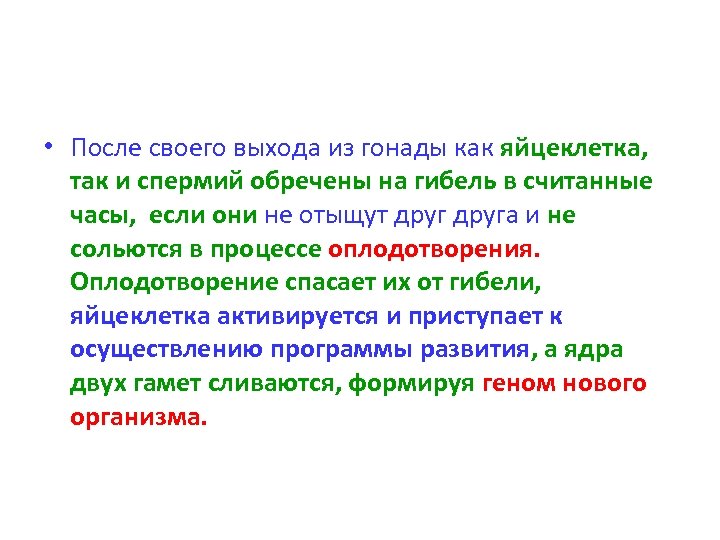 • После своего выхода из гонады как яйцеклетка, так и спермий обречены на гибель в считанные часы, если они не отыщут друг друга и не сольются в процессе оплодотворения. Оплодотворение спасает их от гибели, яйцеклетка активируется и приступает к осуществлению программы развития, а ядра двух гамет сливаются, формируя геном нового организма.